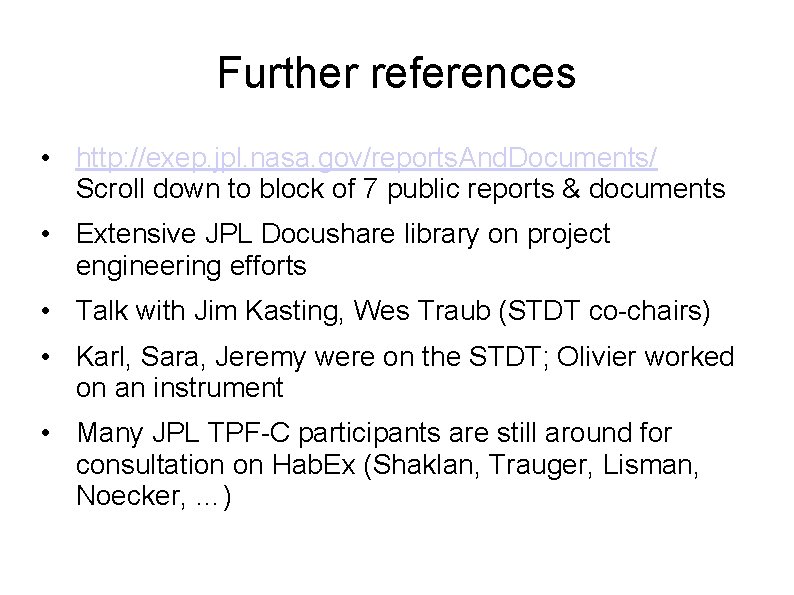 Further references

• http://exep.jpl.nasa.gov/reportsAndDocuments/ Scroll down to block of 7 public reports & documents

• Extensive JPL Docushare library on project engineering efforts

• Talk with Jim Kasting, Wes Traub (STDT co-chairs)

• Karl, Sara, Jeremy were on the STDT; Olivier worked on an instrument

• Many JPL TPF-C participants are still around for consultation on HabEx (Shaklan, Trauger, Lisman, Noecker, ...)